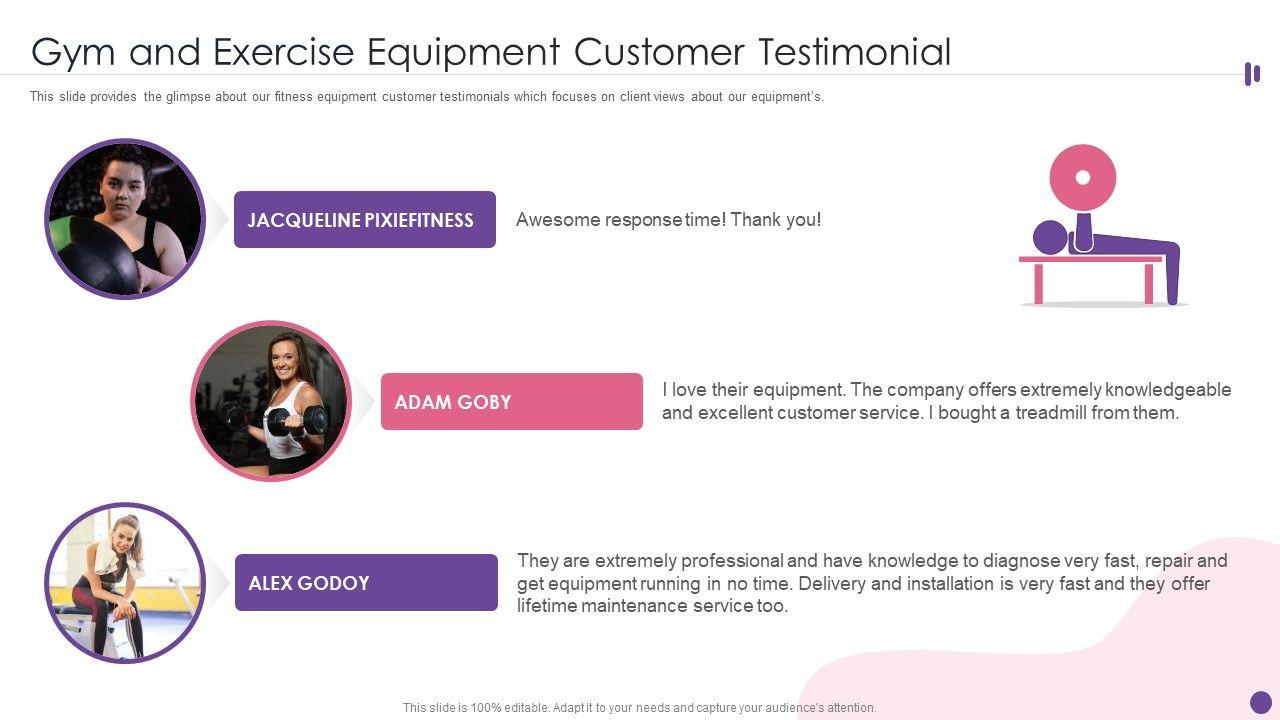 Gym and Exercise Equipment Customer Testimonial

This slide provides the glimpse about our fitness equipment customer testimonials which focuses on client views about our equipment's.

JACQUELINE PIXIEFITNESS

Awesome response time! Thank you!

ADAM GOBY

I love their equipment. The company offers extremely knowledgeable and excellent customer service. I bought a treadmill from them.

ALEX GODOY

They are extremely professional and have knowledge to diagnose very fast, repair and get equipment running in no time. Delivery and installation is very fast and they offer lifetime maintenance service too.

This slide is 100% editable. Adapt it to your needs and capture your audience's attention.